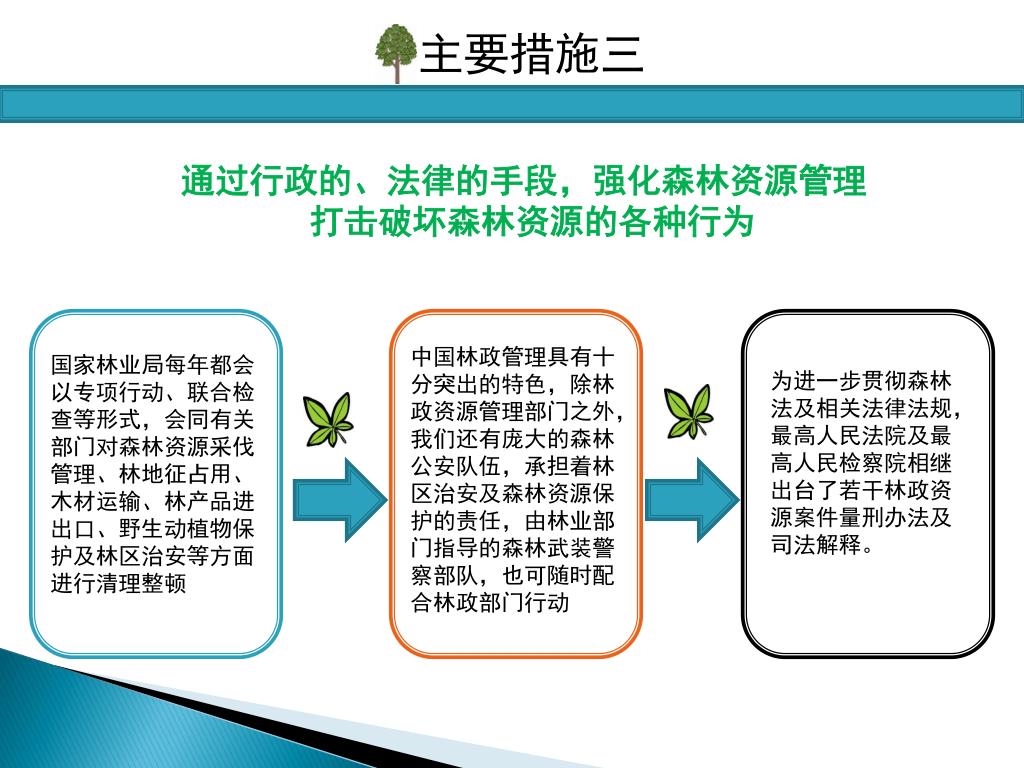 主要措施三

通过行政的、法律的手段，强化森林资源管理
打击破坏森林资源的各种行为

国家林业局每年都会以专项行动、联合检查等形式，会同有关部门对森林资源采伐管理、林地征占用、木材运输、林产品进出口、野生动植物保护及林区治安等方面进行清理整顿

中国林政管理具有十分突出的特色，除林政资源管理部门之外，我们还有庞大的森林公安队伍，承担着林区治安及森林资源保护的责任，由林业部门指导的森林武装警察部队，也可随时配合林政部门行动

为进一步贯彻森林法及相关法律法规，最高人民法院及最高人民检察院相继出台了若干林政资源案件量刑办法及司法解释。